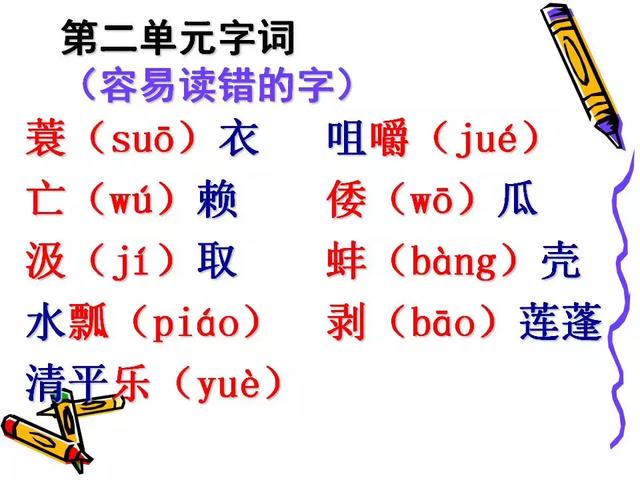 第二单元字词
（容易读错的字）

蓑（suō）衣　咀嚼（jué）
亡（wú）赖　倭（wō）瓜
汲（jí）取　蚌（bàng）壳
水瓢（piáo）　剥（bāo）莲蓬
清平乐（yuè）